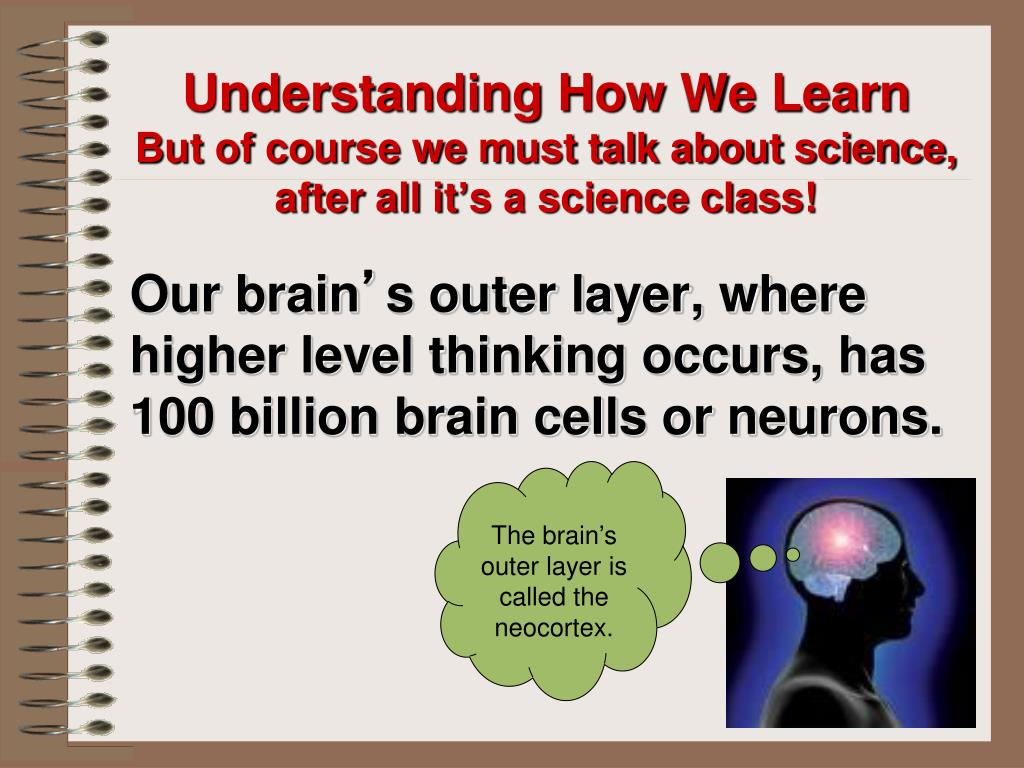 Understanding How We Learn
But of course we must talk about science, after all it's a science class!

Our brain's outer layer, where higher level thinking occurs, has 100 billion brain cells or neurons.

The brain's outer layer is called the neocortex.